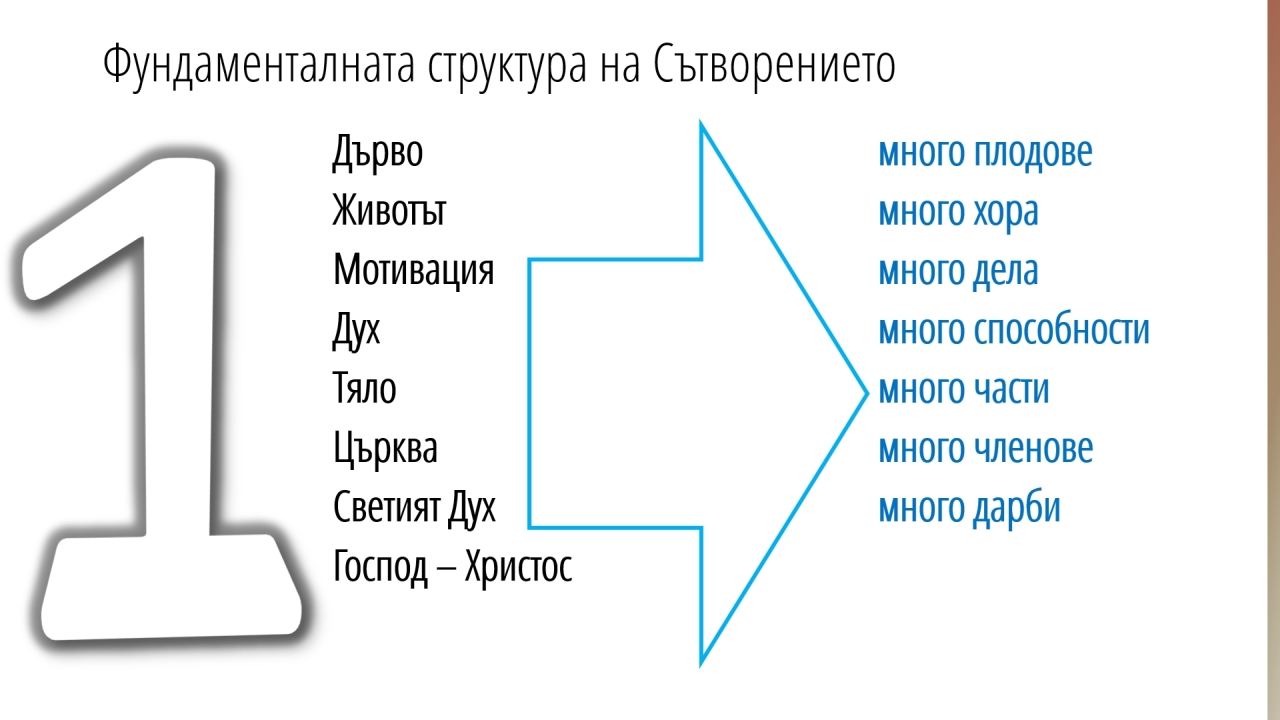 Фундаменталната структура на Сътворението

1

Дърво
Животът
Мотивация
Дух
Тяло
Църква
Светият Дух
Господ – Христос

много плодове
много хора
много дела
много способности
много части
много членове
много дарби